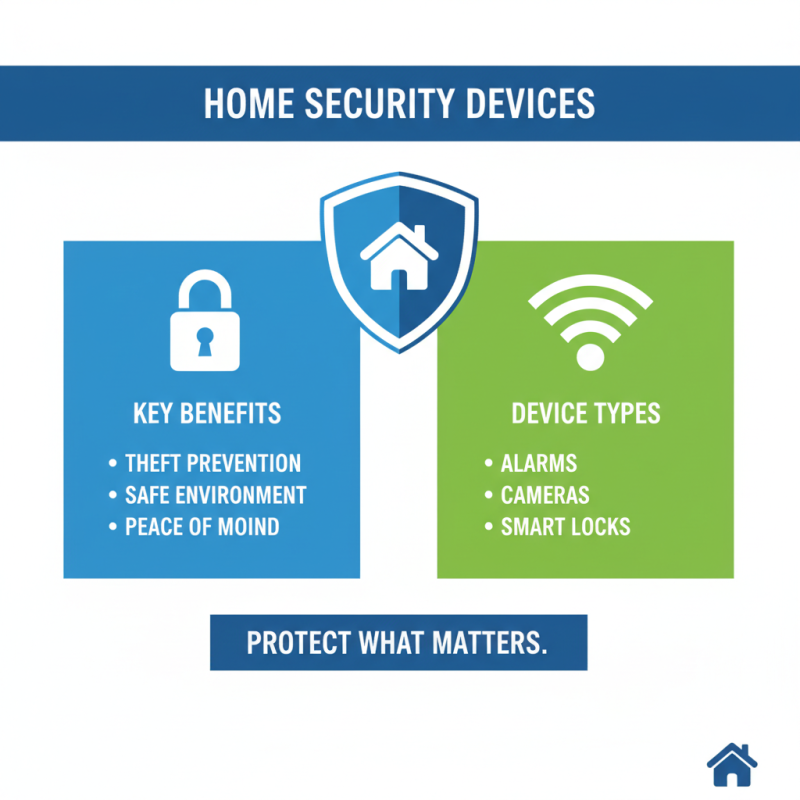 HOME SECURITY DEVICES

KEY BENEFITS

• THEFT PREVENTION
• SAFE ENVIRONMENT
• PEACE OF MOIND

DEVICE TYPES

• ALARMS
• CAMERAS
• SMART LOCKS

PROTECT WHAT MATTERS.